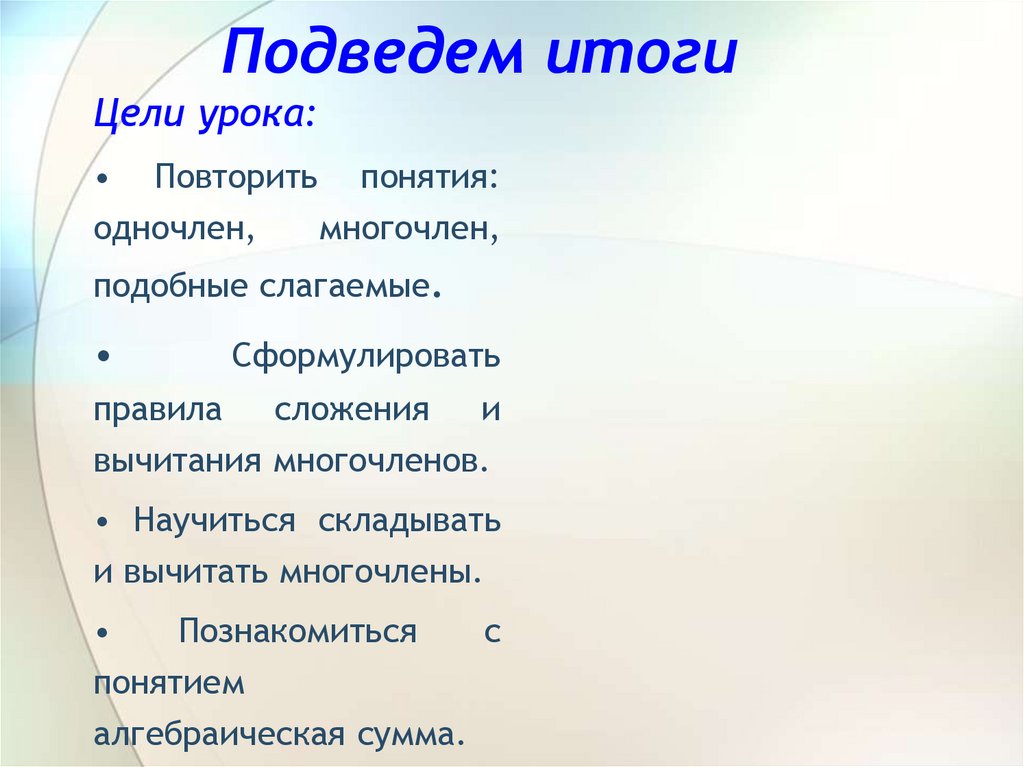 Подведем итоги

Цели урока:

• Повторить понятия: одночлен, многочлен, подобные слагаемые.

• Сформулировать правила сложения и вычитания многочленов.

• Научиться складывать и вычитать многочлены.

• Познакомиться с понятием алгебраическая сумма.